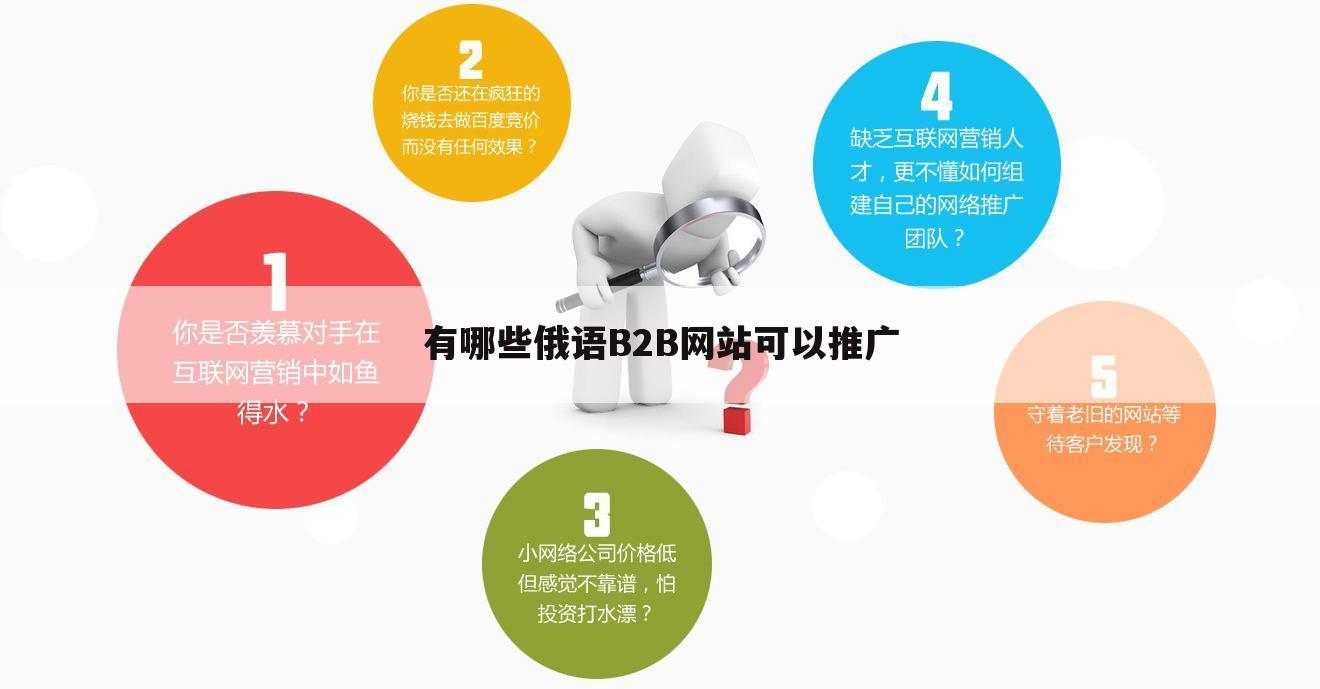 2
你是否还在疯狂的烧钱去做百度竞价而没有任何效果？

4
缺乏互联网营销人才，更不懂如何组建自己的网络推广团队？

1
你是否羡慕对手在互联网营销中如鱼得水？

有哪些俄语B2B网站可以推广

5
守着老旧的网站等待客户发现？

3
小网络公司价格低但感觉不靠谱，怕投资打水漂？